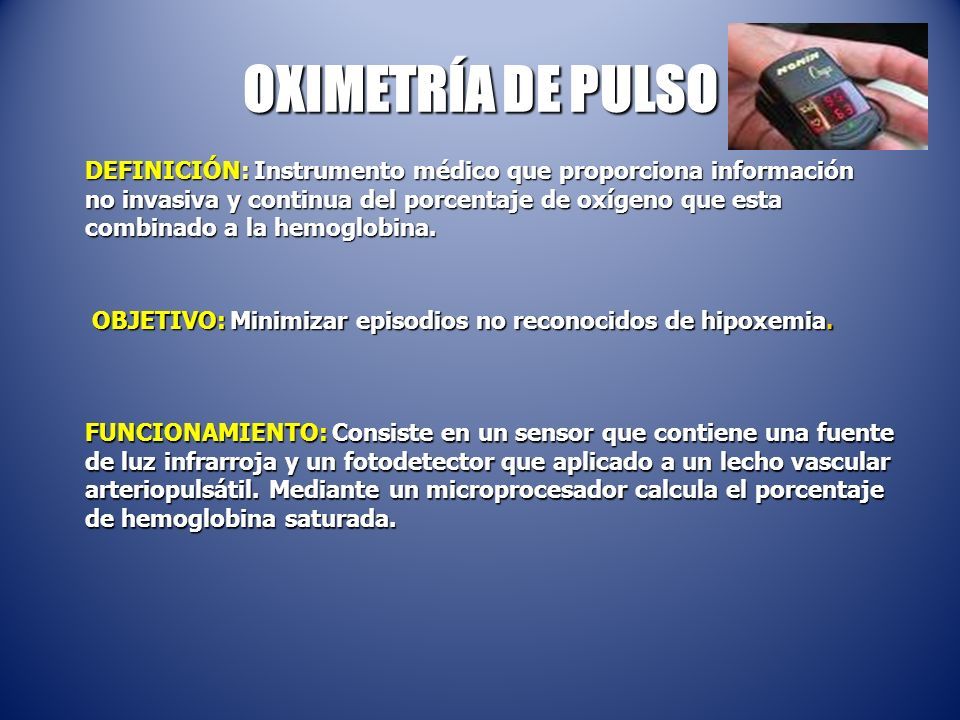 OXIMETRÍA DE PULSO

NONIN

DEFINICIÓN: Instrumento médico que proporciona información no invasiva y continua del porcentaje de oxígeno que esta combinado a la hemoglobina.

OBJETIVO: Minimizar episodios no reconocidos de hipoxemia.

FUNCIONAMIENTO: Consiste en un sensor que contiene una fuente de luz infrarroja y un fotodetector que aplicado a un lecho vascular arteriopulsátil. Mediante un microprocesador calcula el porcentaje de hemoglobina saturada.